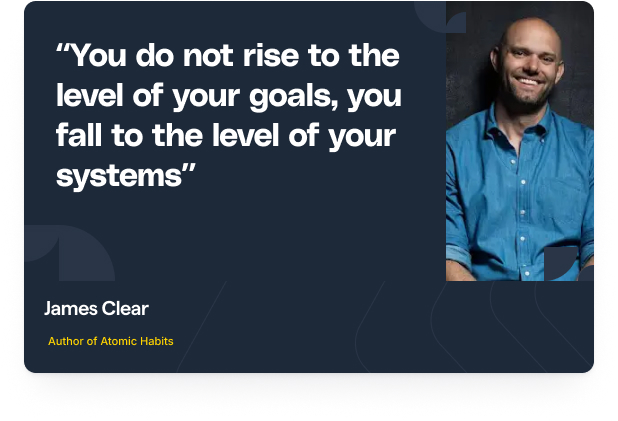 “You do not rise to the level of your goals, you fall to the level of your systems”

James Clear

Author of Atomic Habits